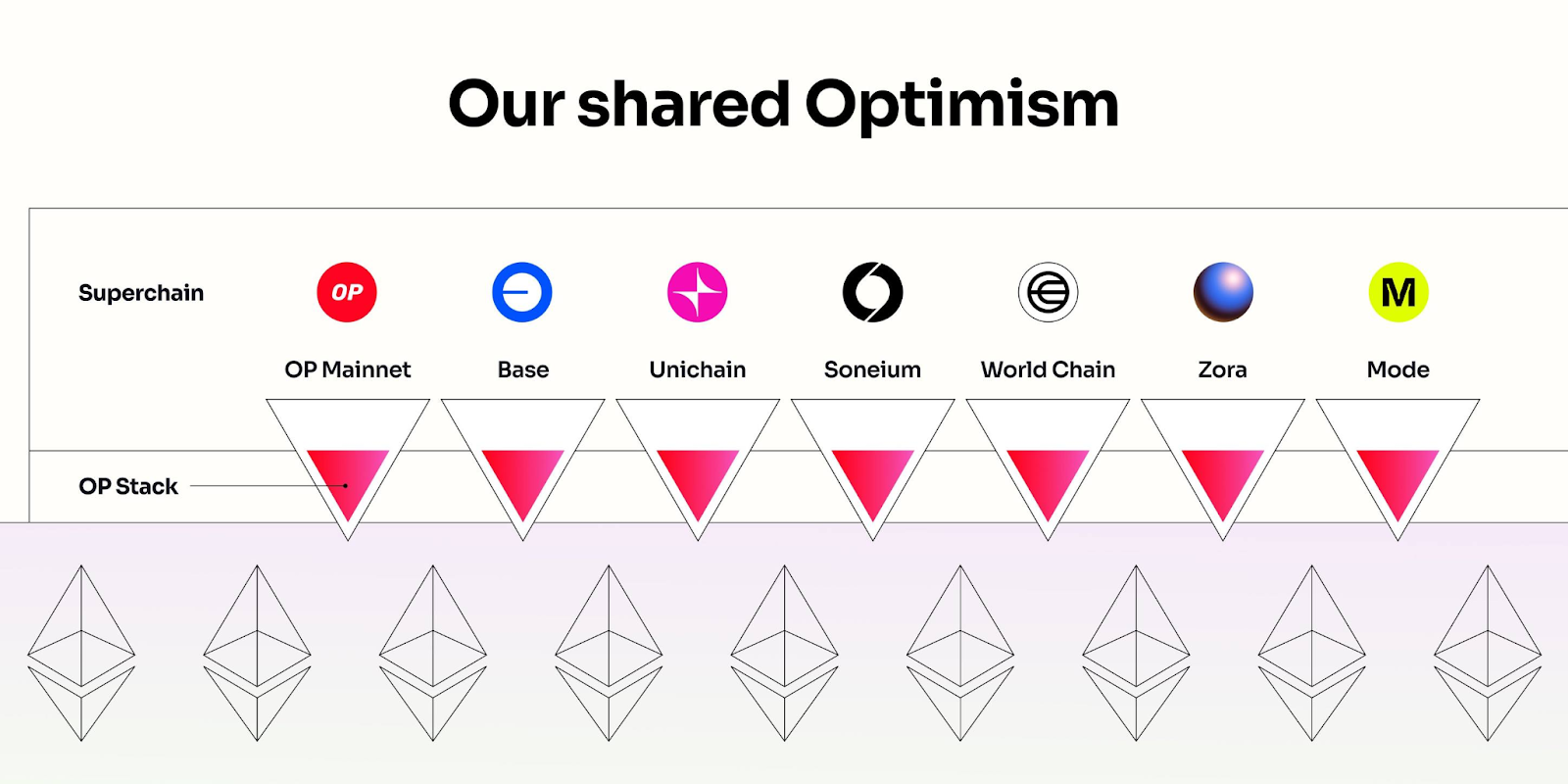 Our shared Optimism

Superchain

OP

M

OP Mainnet

Base

Unichain

Soneium

World Chain

Zora

Mode

OP Stack